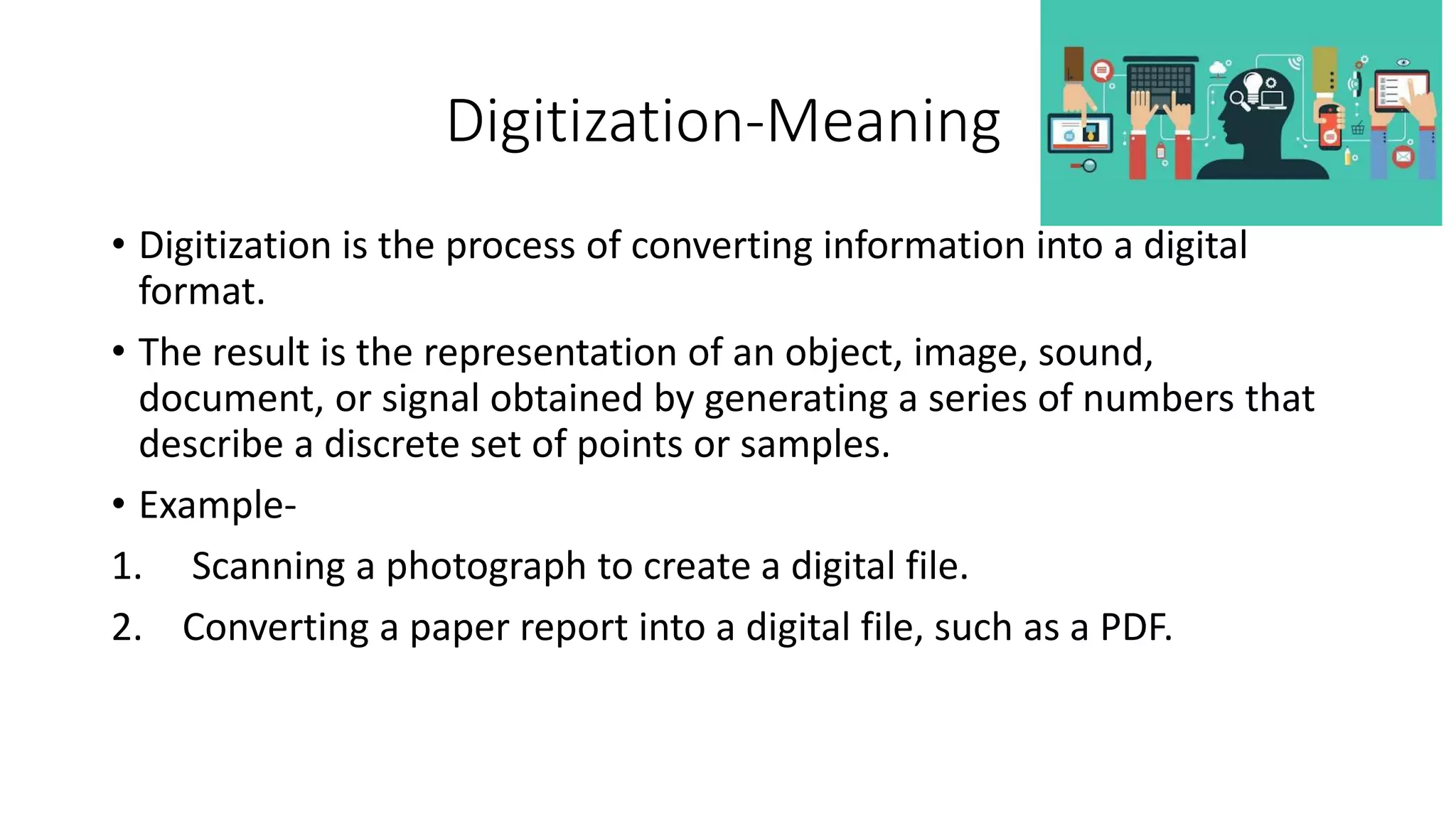 Digitization-Meaning

• Digitization is the process of converting information into a digital format.

• The result is the representation of an object, image, sound, document, or signal obtained by generating a series of numbers that describe a discrete set of points or samples.

• Example-

1. Scanning a photograph to create a digital file.

2. Converting a paper report into a digital file, such as a PDF.